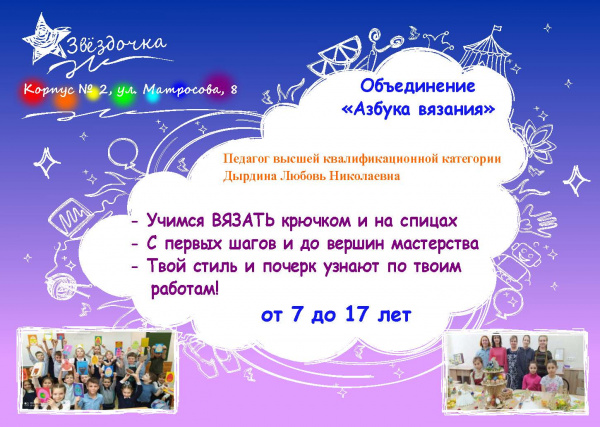 Звёздочка

Корпус № 2, ул. Матросова, 8

Объединение «Азбука вязания»

Педагог высшей квалификационной категории Дырдина Любовь Николаевна

- Учимся ВЯЗАТЬ крючком и на спицах
- С первых шагов и до вершин мастерства
- Твой стиль и почерк узнают по твоим работам!

от 7 до 17 лет